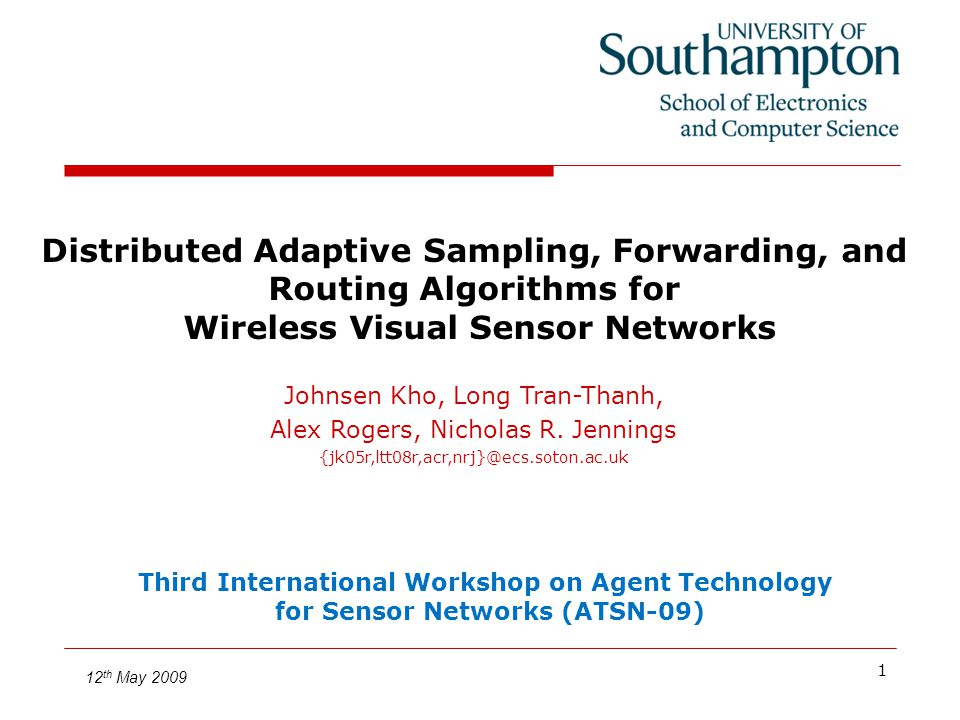 UNIVERSITY OF
Southampton
School of Electronics
and Computer Science

Distributed Adaptive Sampling, Forwarding, and Routing Algorithms for Wireless Visual Sensor Networks

Johnsen Kho, Long Tran-Thanh,
Alex Rogers, Nicholas R. Jennings
{jk05r,ltt08r,acr,nrj}@ecs.soton.ac.uk

Third International Workshop on Agent Technology for Sensor Networks (ATSN-09)

12$^{th}$ May 2009

1